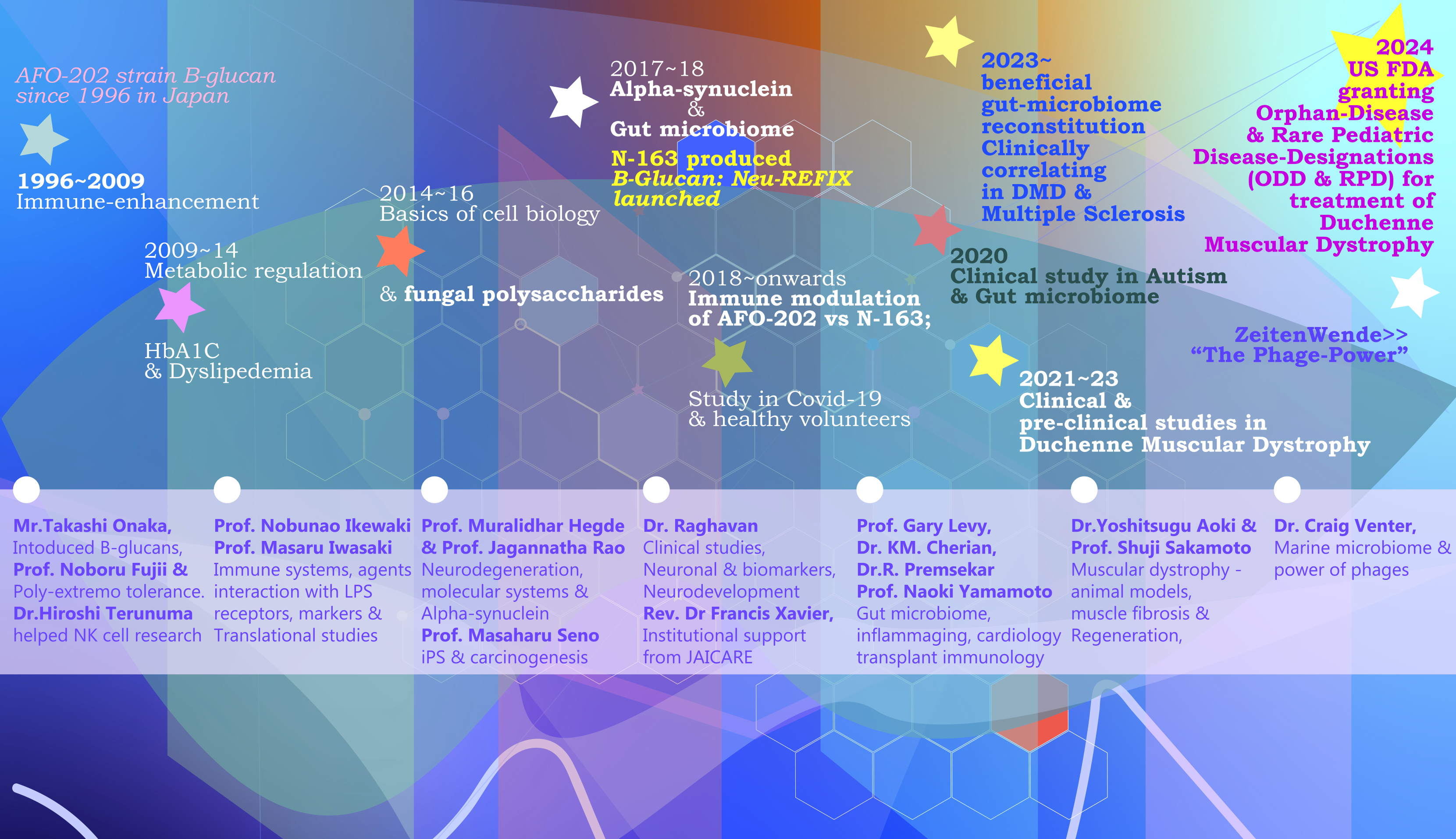 AFO-202 strain B-glucan since 1996 in Japan

1996~2009
Immune-enhancement

2009~14
Metabolic regulation

HbA1C
& Dyslipedemia

2014~16
Basics of cell biology

& fungal polysaccharides

2017~18
Alpha-synuclein
&
Gut microbiome

N-163 produced
B-Glucan: Neu-REFIX launched

2018~onwards
Immune modulation of AFO-202 vs N-163;

Study in Covid-19
& healthy volunteers

2023~
beneficial gut-microbiome reconstitution Clinically correlating in DMD & Multiple Sclerosis

2020
Clinical study in Autism & Gut microbiome

2021~23
Clinical & pre-clinical studies in Duchenne Muscular Dystrophy

2024
US FDA granting Orphan-Disease & Rare Pediatric Disease-Designations (ODD & RPD) for treatment of Duchenne Muscular Dystrophy

ZeitenWende>>
“The Phage-Power”

Mr.Takashi Onaka,
Intoduced B-glucans,
Prof. Noboru Fujii &
Poly-extremo tolerance.
Dr.Hiroshi Terunuma
helped NK cell research

Prof. Nobunao Ikewaki
Prof. Masaru Iwasaki
Immune systems, agents interaction with LPS receptors, markers & Translational studies

Prof. Muralidhar Hegde
& Prof. Jagannatha Rao
Neurodegeneration, molecular systems & Alpha-synuclein
Prof. Masaharu Seno
iPS & carcinogenesis

Dr. Raghavan
Clinical studies, Neuronal & biomarkers, Neurodevelopment
Rev. Dr Francis Xavier,
Institutional support from JAICARE

Prof. Gary Levy,
Dr. KM. Cherian,
Dr.R. Premsekar
Prof. Naoki Yamamoto
Gut microbiome, inflammaging, cardiology transplant immunology

Dr.Yoshitsugu Aoki &
Prof. Shuji Sakamoto
Muscular dystrophy - animal models, muscle fibrosis & Regeneration,

Dr. Craig Venter,
Marine microbiome & power of phages